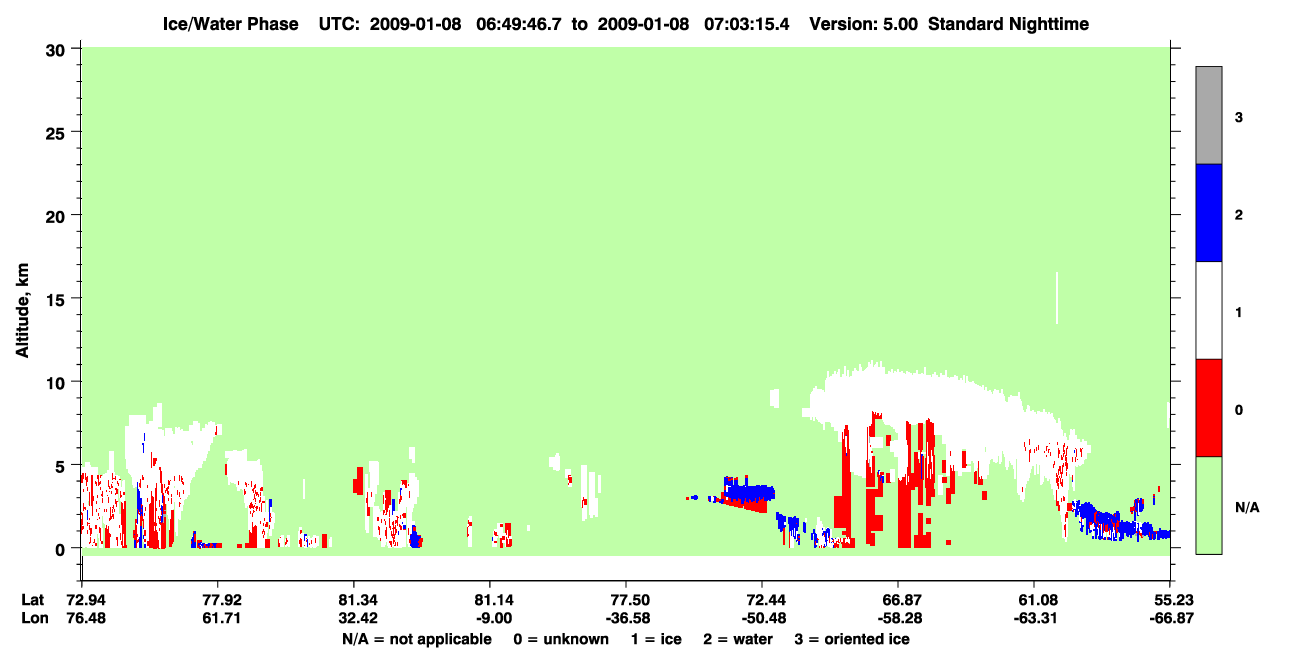 Ice/Water Phase UTC: 2009-01-08 06:49:46.7 to 2009-01-08 07:03:15.4 Version: 5.00 Standard Nighttime

Altitude, km

30
25
20
15
10
5
0

3
2
1
0
N/A

| Lat | 72.94 | 77.92 | 81.34 | 81.14 | 77.50 | 72.44 | 66.87 | 61.08 | 55.23 |
|---|---|---|---|---|---|---|---|---|---|
| Lon | 76.48 | 61.71 | 32.42 | -9.00 | -36.58 | -50.48 | -58.28 | -63.31 | -66.87 |

N/A = not applicable 0 = unknown 1 = ice 2 = water 3 = oriented ice